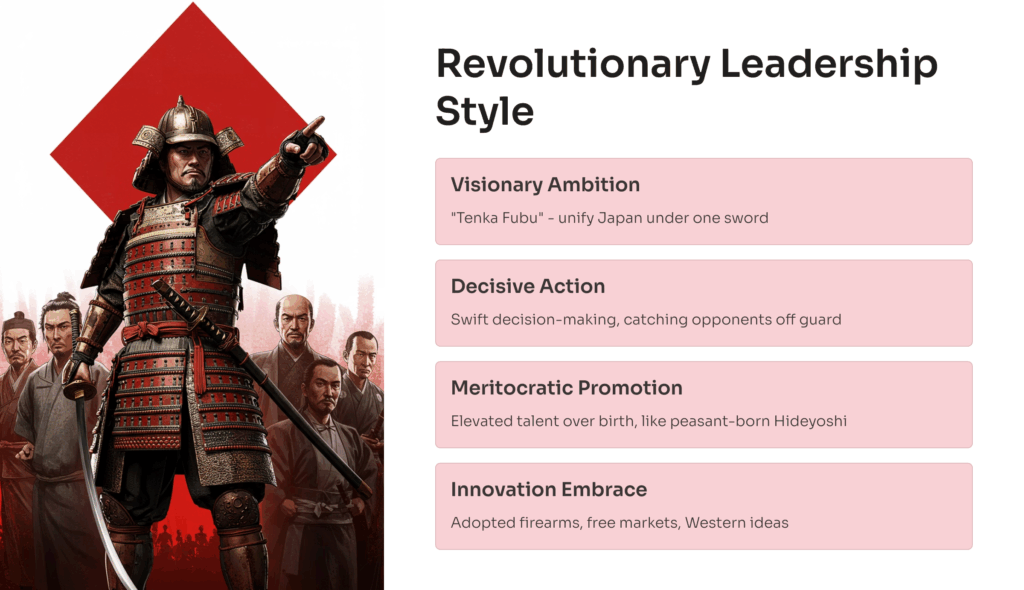 Revolutionary Leadership Style

Visionary Ambition

"Tenka Fubu" - unify Japan under one sword

Decisive Action

Swift decision-making, catching opponents off guard

Meritocratic Promotion

Elevated talent over birth, like peasant-born Hideyoshi

Innovation Embrace

Adopted firearms, free markets, Western ideas